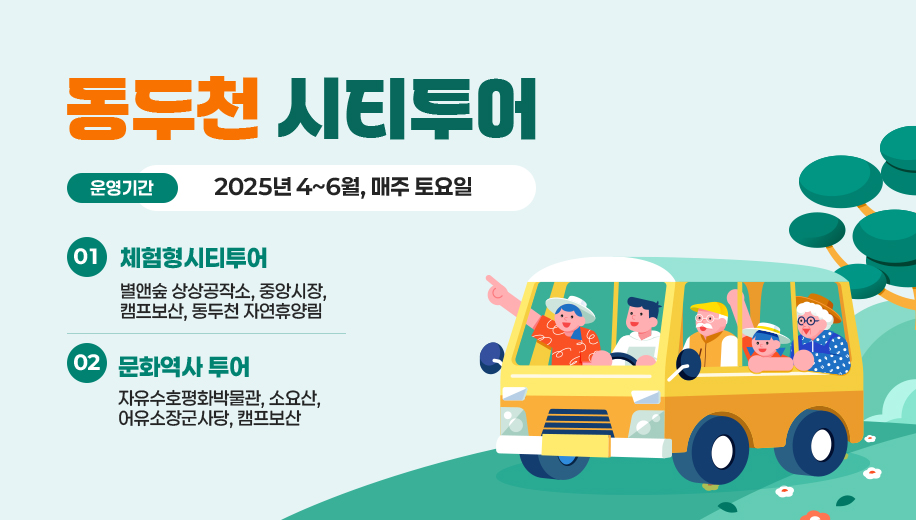 동두천 시티투어

운영기간 2025년 4~6월, 매주 토요일

01 체험형시티투어

별앤숲 상상공작소, 중앙시장, 캠프보산, 동두천 자연휴양림

02 문화역사 투어

자유수호평화박물관, 소요산, 어유소장군사당, 캠프보산